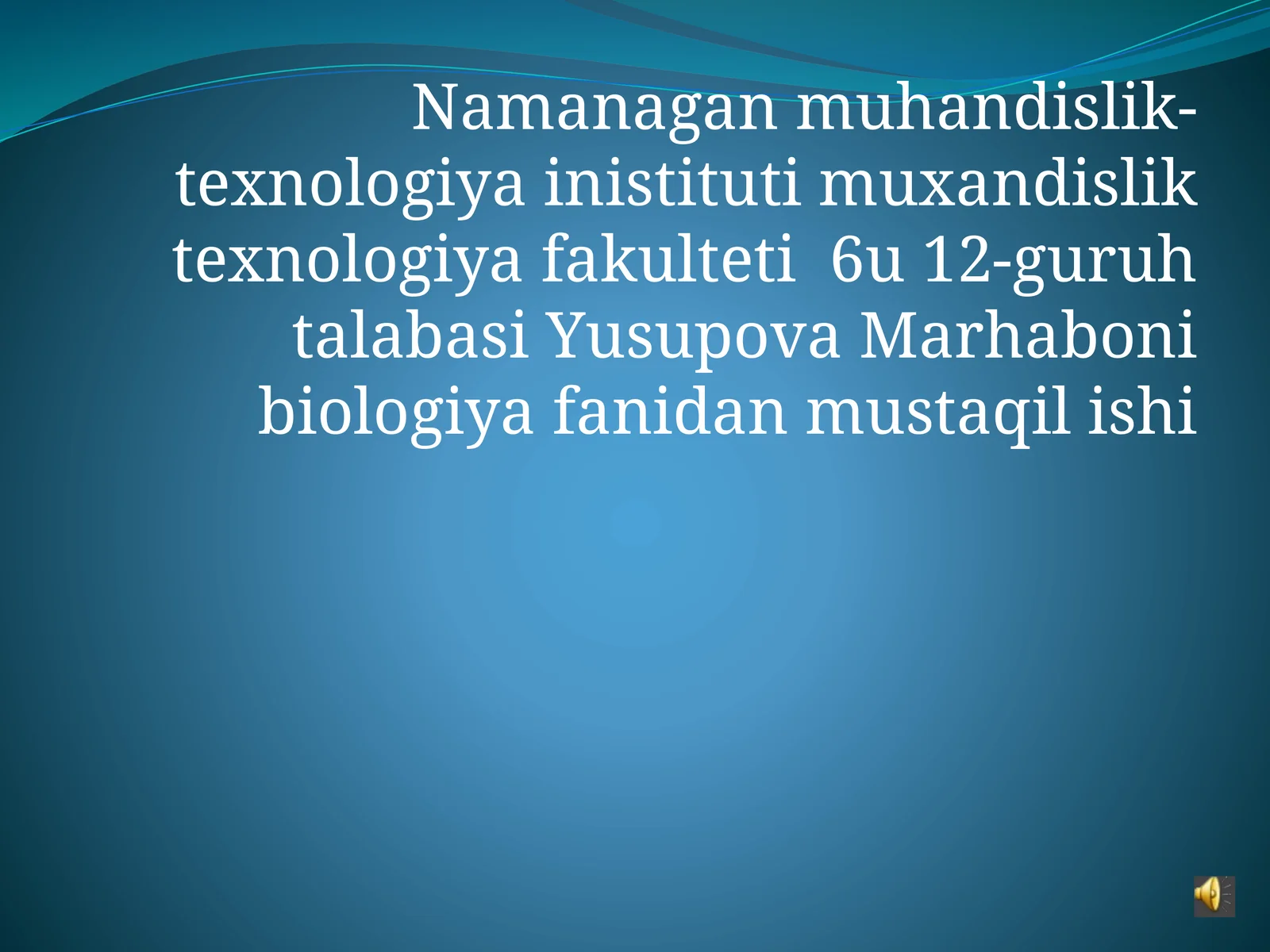 Namanagan muhandislik-texnologiya inistituti muxandislik texnologiya fakulteti 6u 12-guruh talabasi Yusupova Marhaboni biologiya fanidan mustaqil ishi